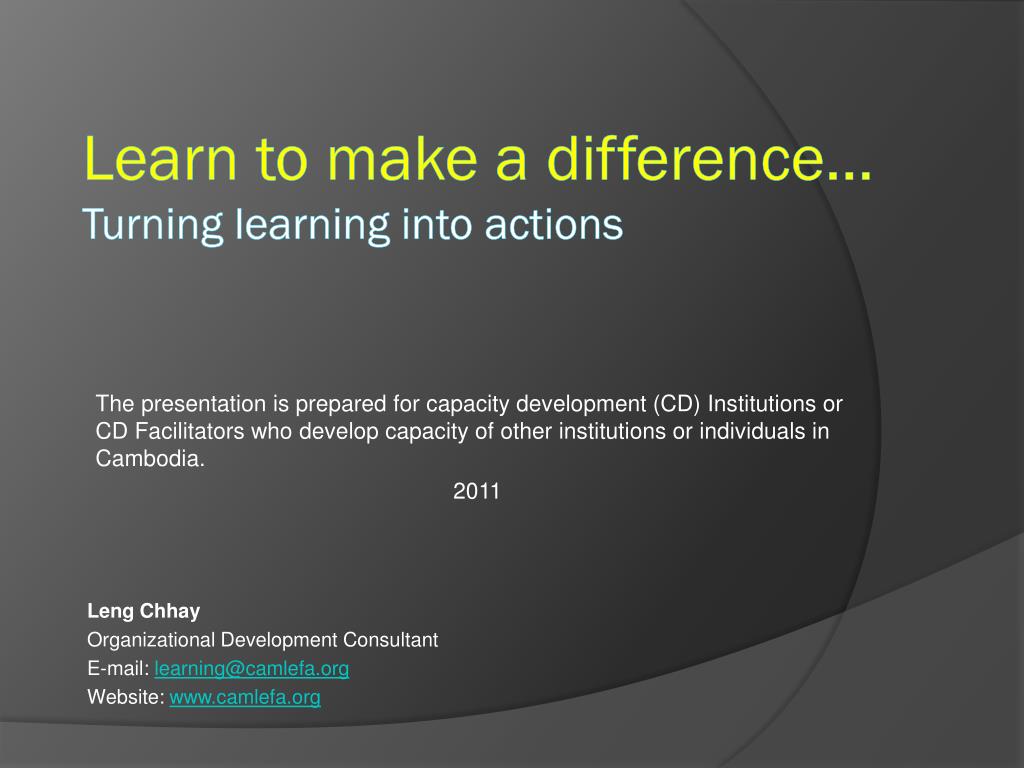 Learn to make a difference…
Turning learning into actions

The presentation is prepared for capacity development (CD) Institutions or CD Facilitators who develop capacity of other institutions or individuals in Cambodia.

2011

Leng Chhay
Organizational Development Consultant
E-mail: learning@camlefa.org
Website: www.camlefa.org